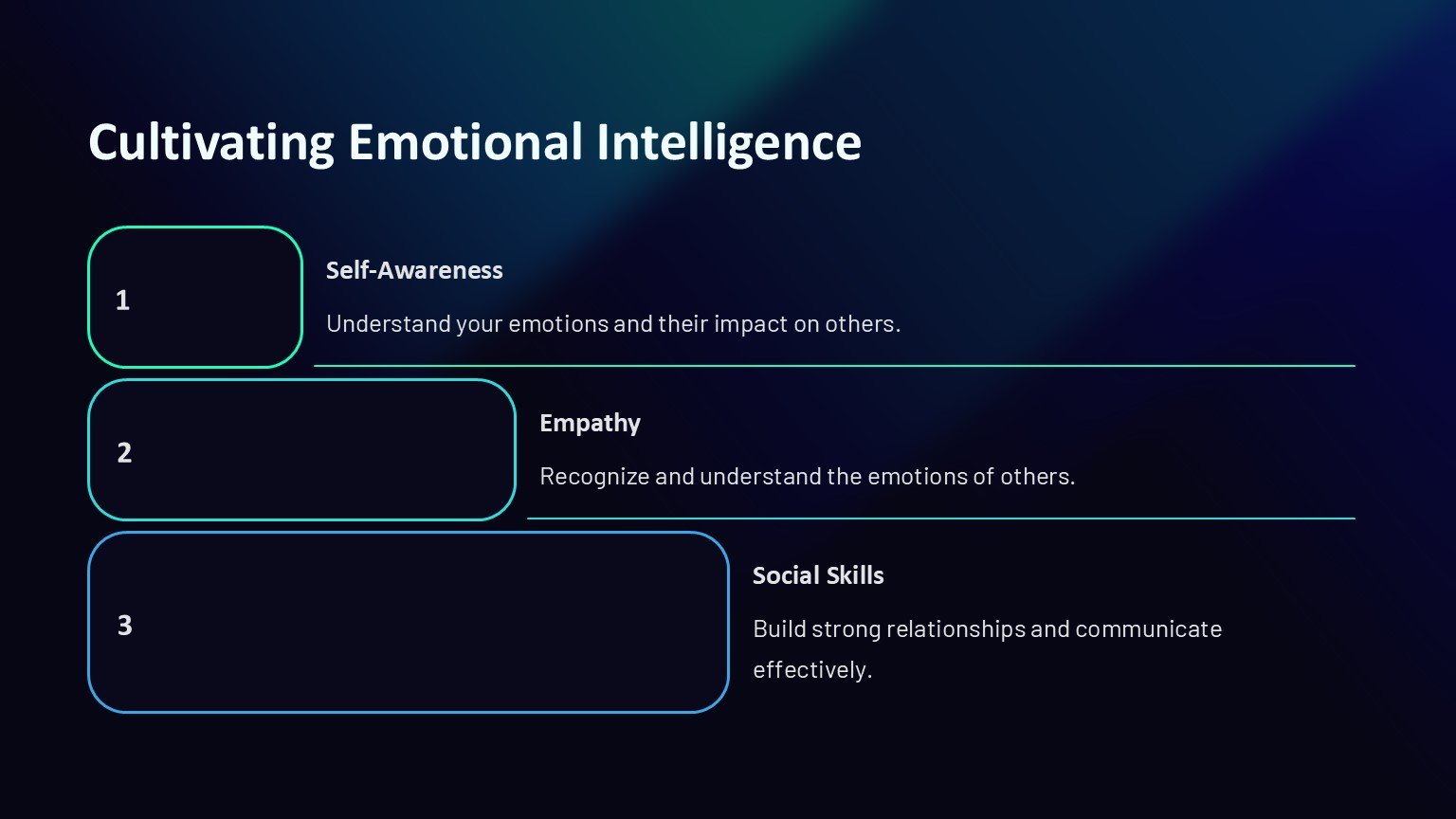 Cultivating Emotional Intelligence

1

Self-Awareness

Understand your emotions and their impact on others.

2

Empathy

Recognize and understand the emotions of others.

3

Social Skills

Build strong relationships and communicate effectively.